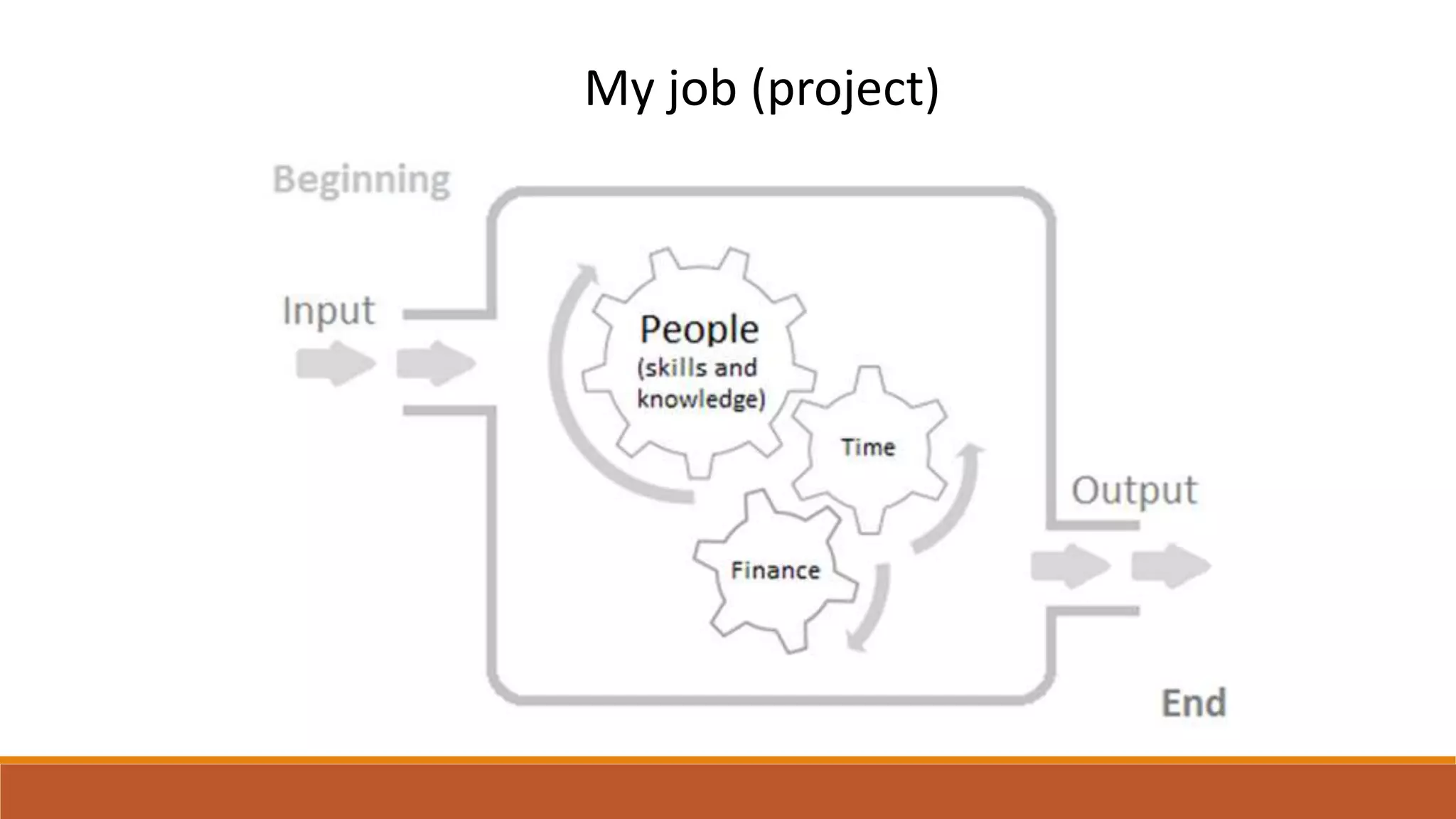 My job (project)

Beginning

Input

People
(skills and knowledge)

Time

Finance

Output

End